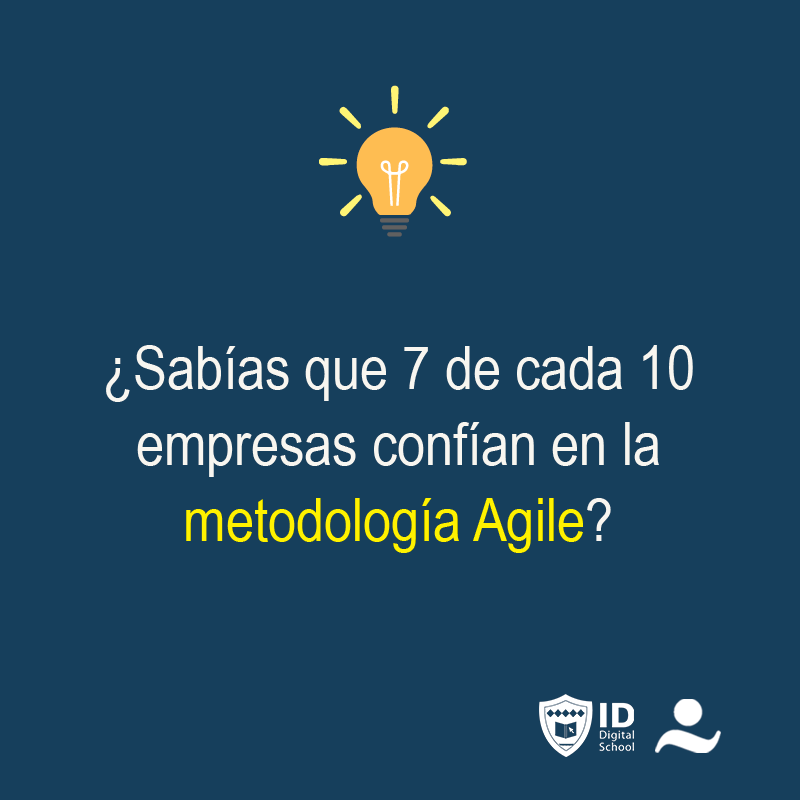 ¿Sabías que 7 de cada 10 empresas confían en la metodología Agile?

ID Digital School